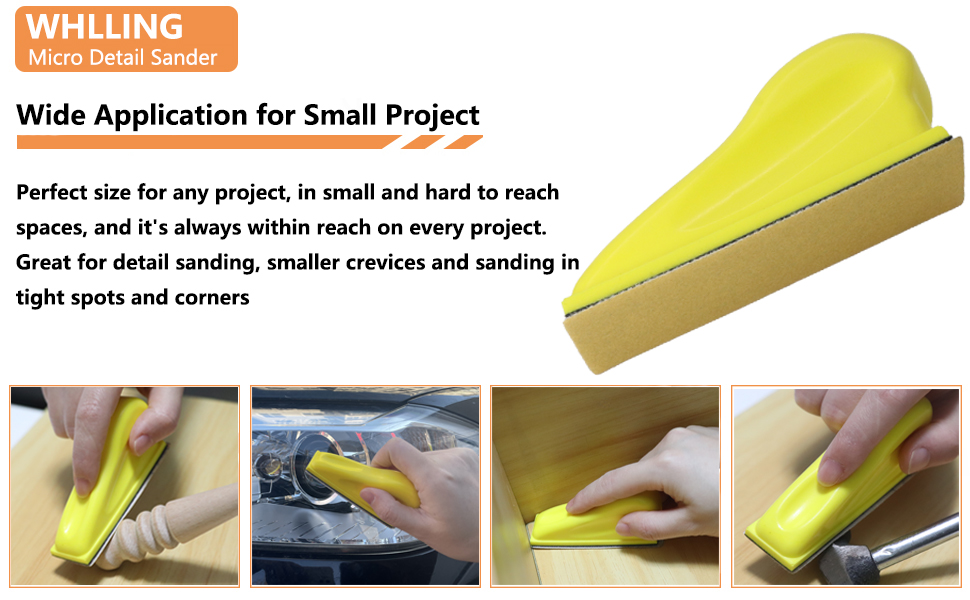 WHLLING
Micro Detail Sander

Wide Application for Small Project

Perfect size for any project, in small and hard to reach spaces, and it's always within reach on every project. Great for detail sanding, smaller crevices and sanding in tight spots and corners